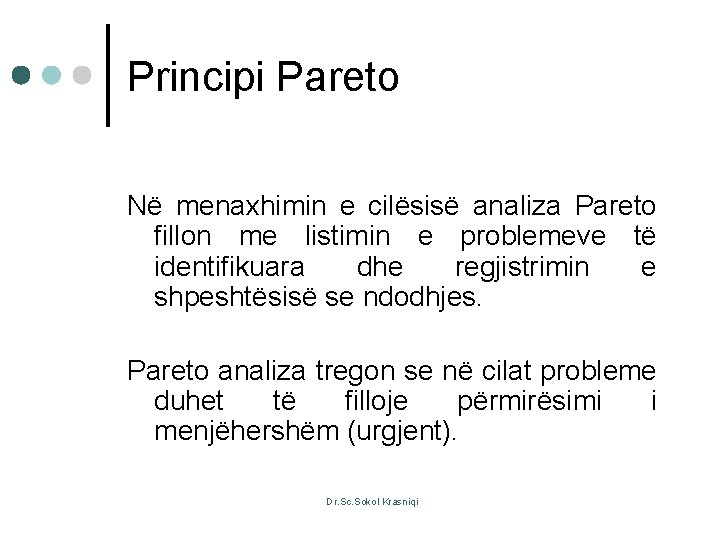 Principi Pareto

Në menaxhimin e cilësisë analiza Pareto fillon me listimin e problemeve të identifikuara dhe regjistrimin e shpeshtësisë se ndodhjes.

Pareto analiza tregon se në cilat probleme duhet të filloje përmirësimi i menjëhershëm (urgjent).

Dr.Sc.Sokol Krasniqi